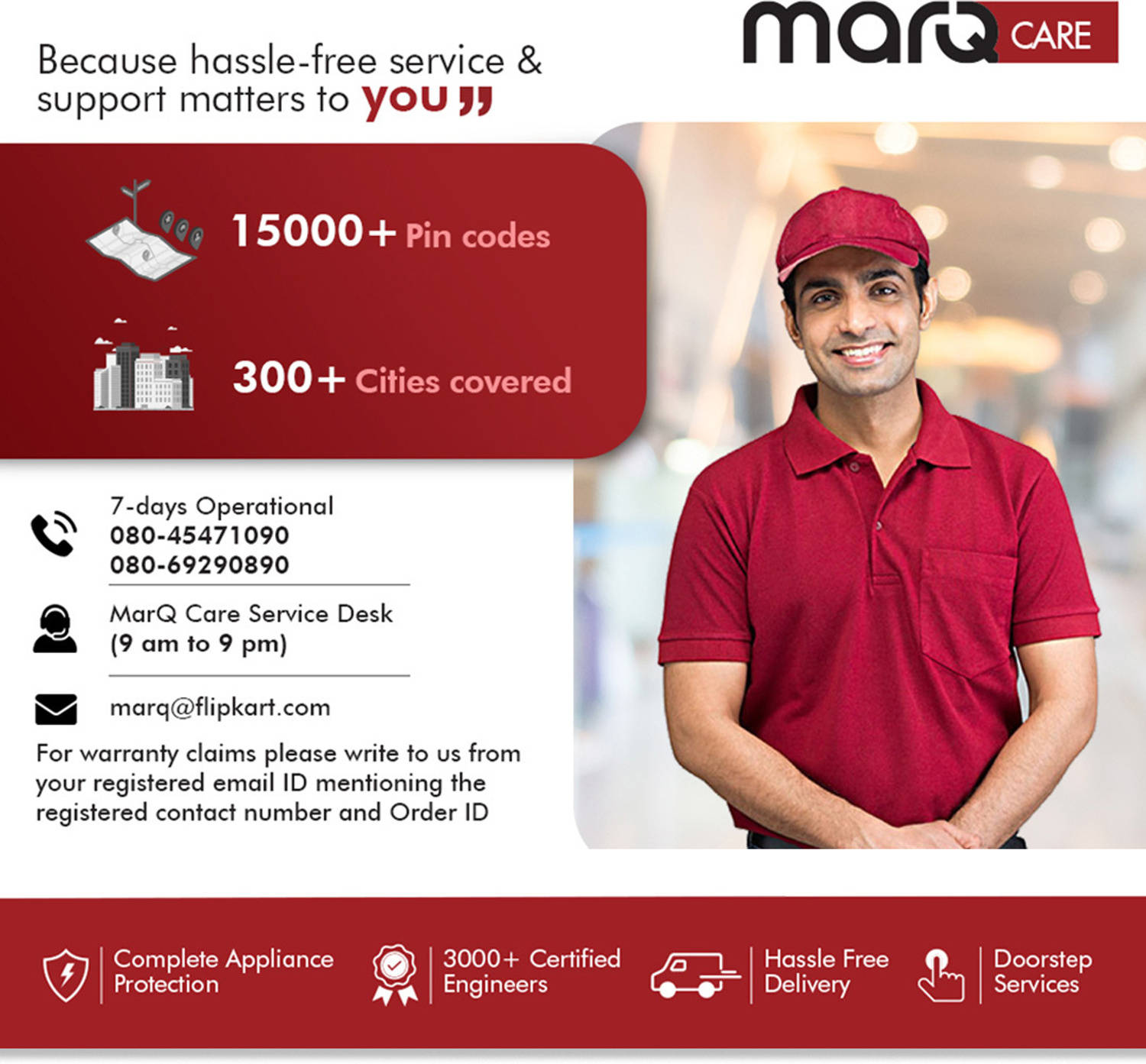 marQ CARE

Because hassle-free service & support matters to you ,,

15000+ Pin codes

300+ Cities covered

7-days Operational
080-45471090
080-69290890

MarQ Care Service Desk
(9 am to 9 pm)

marq@flipkart.com

For warranty claims please write to us from your registered email ID mentioning the registered contact number and Order ID

Complete Appliance Protection

3000+ Certified Engineers

Hassle Free Delivery

Doorstep Services